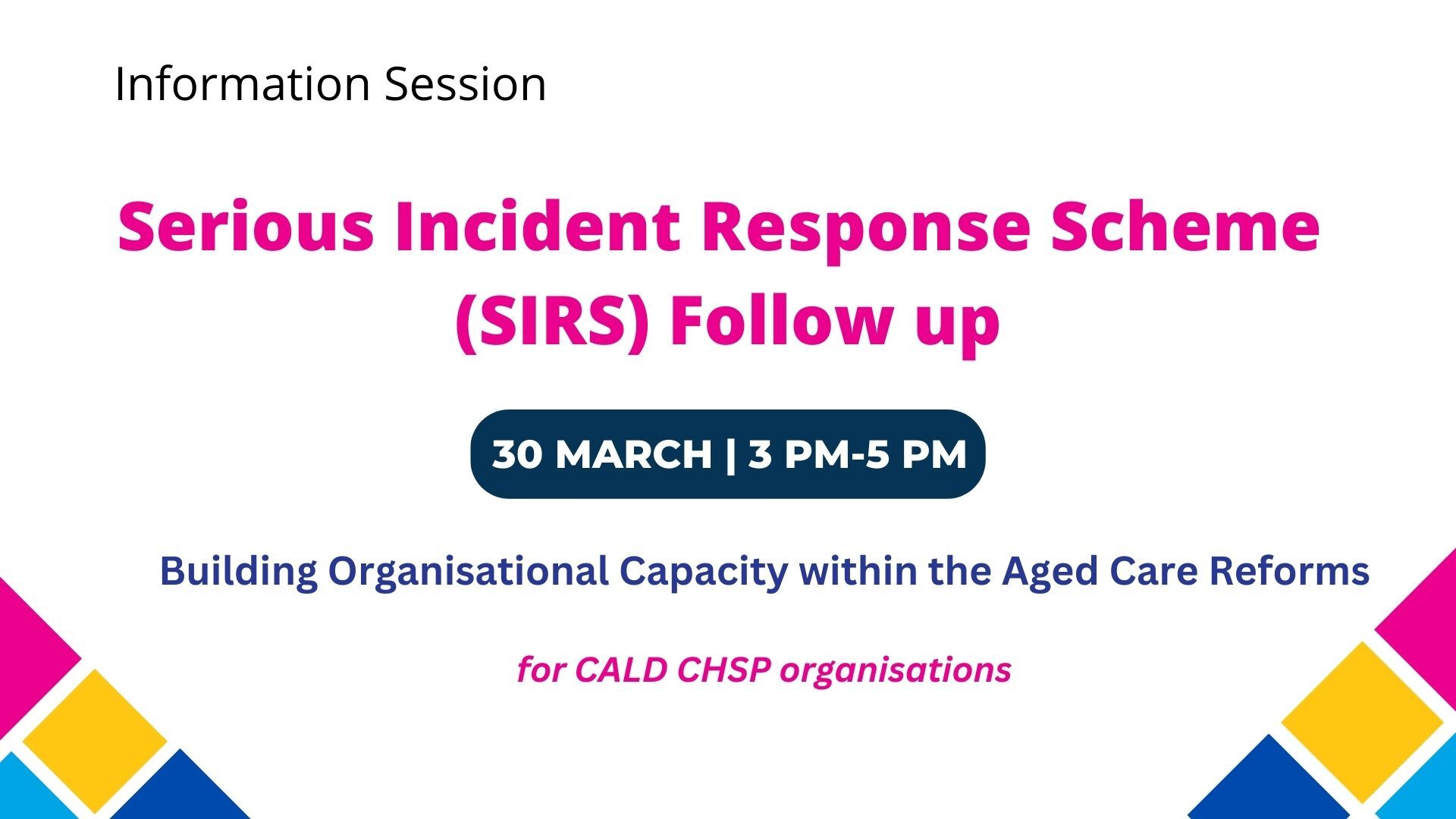 Information Session

Serious Incident Response Scheme (SIRS) Follow up

30 MARCH | 3 PM-5 PM

Building Organisational Capacity within the Aged Care Reforms

for CALD CHSP organisations